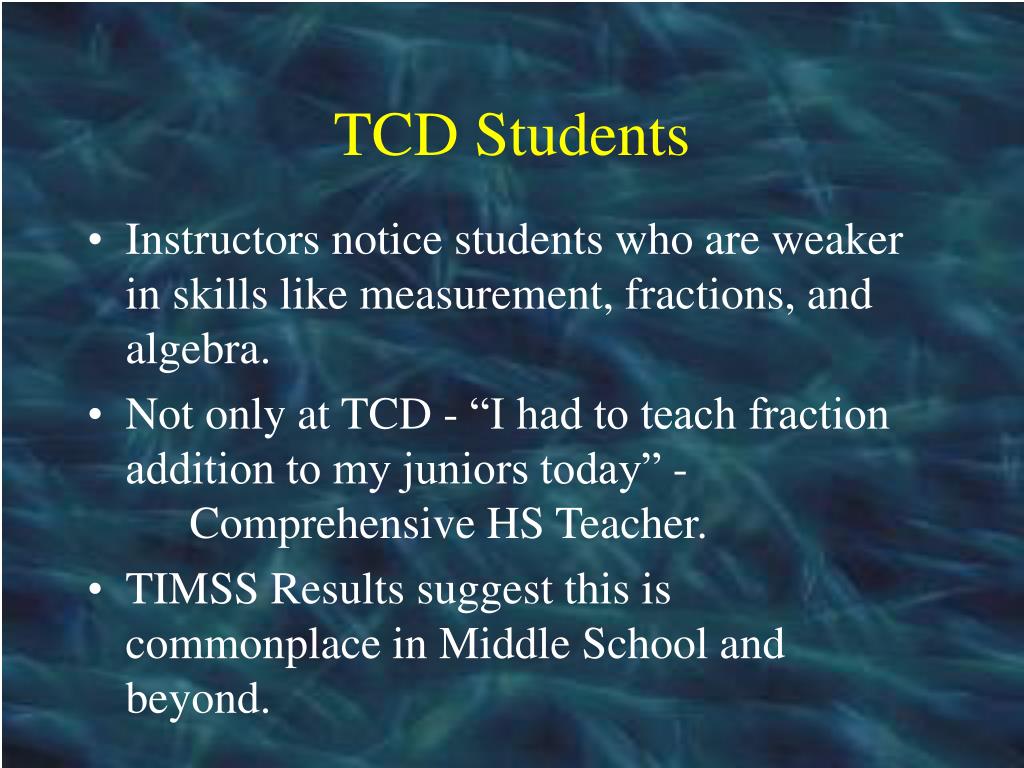 TCD Students

• Instructors notice students who are weaker in skills like measurement, fractions, and algebra.
• Not only at TCD - “I had to teach fraction addition to my juniors today” - Comprehensive HS Teacher.
• TIMSS Results suggest this is commonplace in Middle School and beyond.